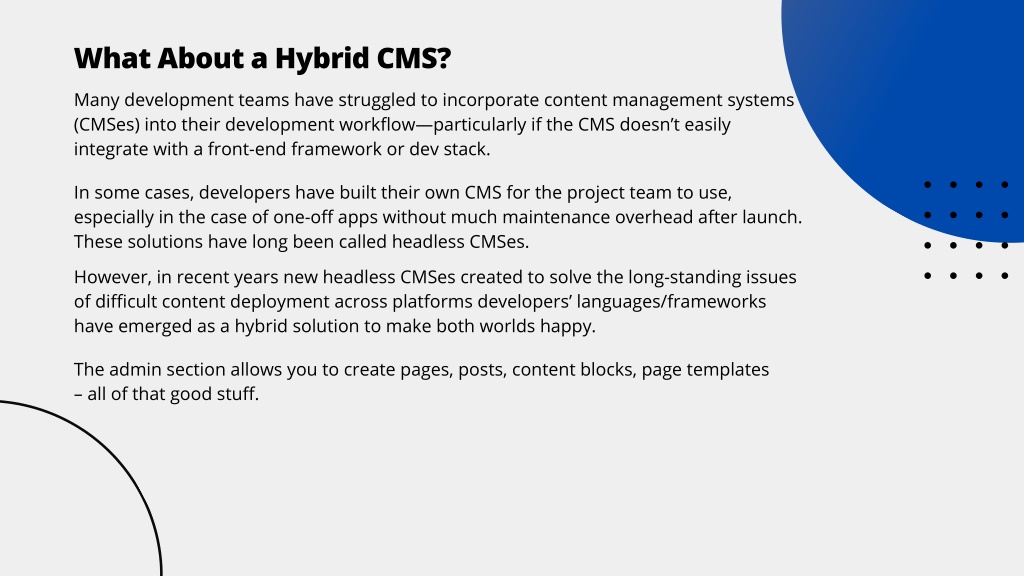 What About a Hybrid CMS?

Many development teams have struggled to incorporate content management systems (CMSes) into their development workflow—particularly if the CMS doesn't easily integrate with a front-end framework or dev stack.

In some cases, developers have built their own CMS for the project team to use, especially in the case of one-off apps without much maintenance overhead after launch. These solutions have long been called headless CMSes.

However, in recent years new headless CMSes created to solve the long-standing issues of difficult content deployment across platforms developers' languages/frameworks have emerged as a hybrid solution to make both worlds happy.

The admin section allows you to create pages, posts, content blocks, page templates – all of that good stuff.